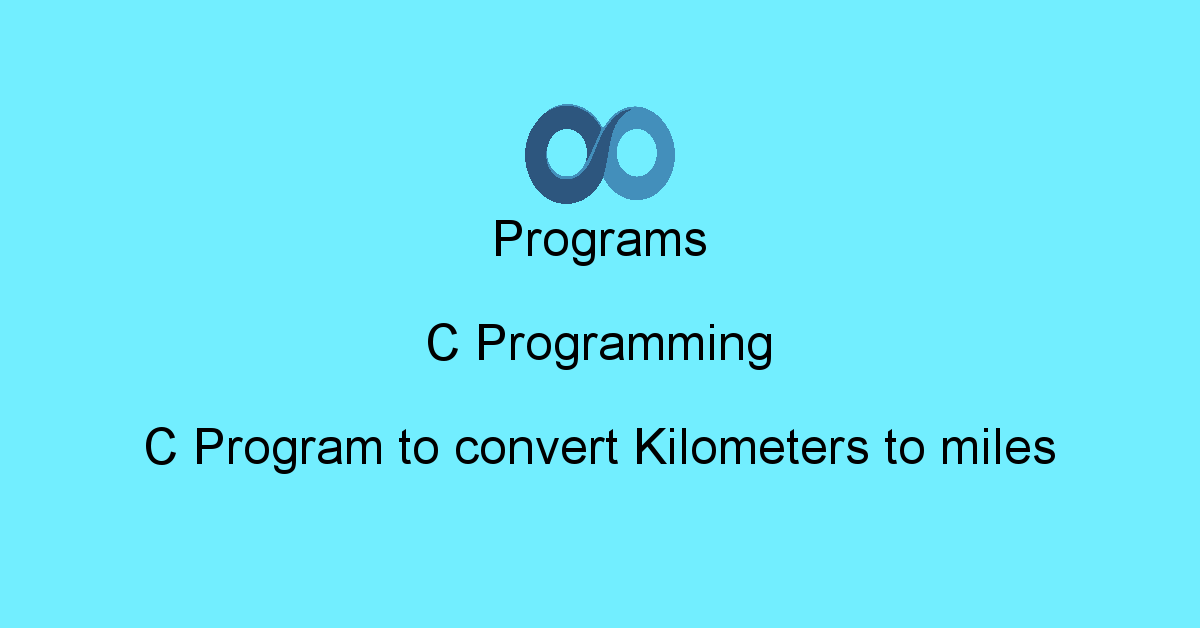 Programs

C Programming

C Program to convert Kilometers to miles